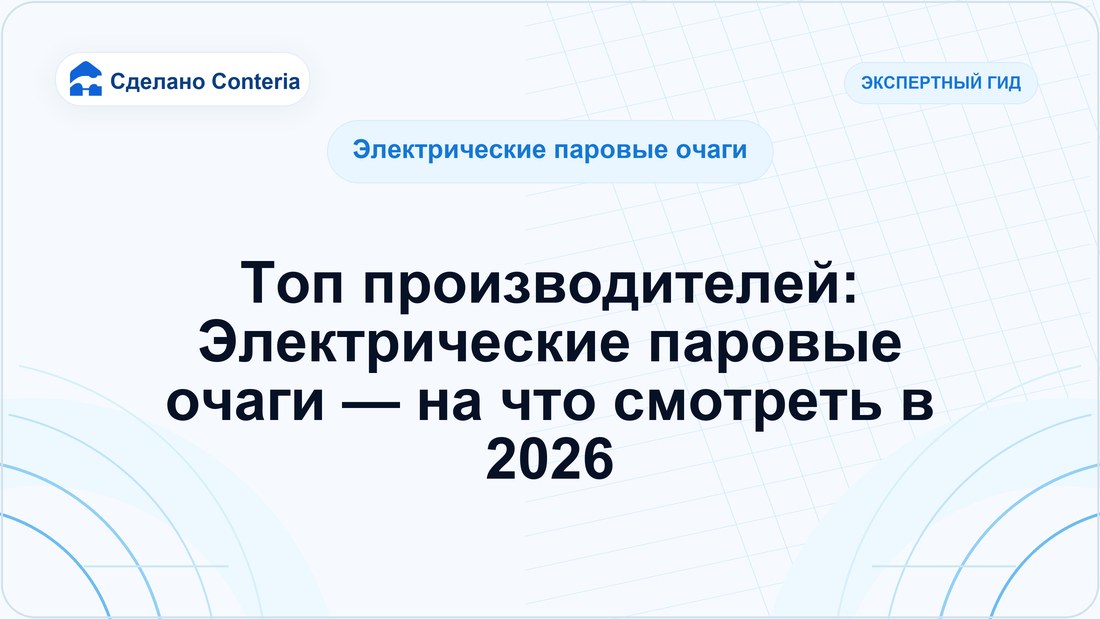 Сделано Conteria

ЭКСПЕРТНЫЙ ГИД

Электрические паровые очаги

Топ производителей: Электрические паровые очаги — на что смотреть в 2026